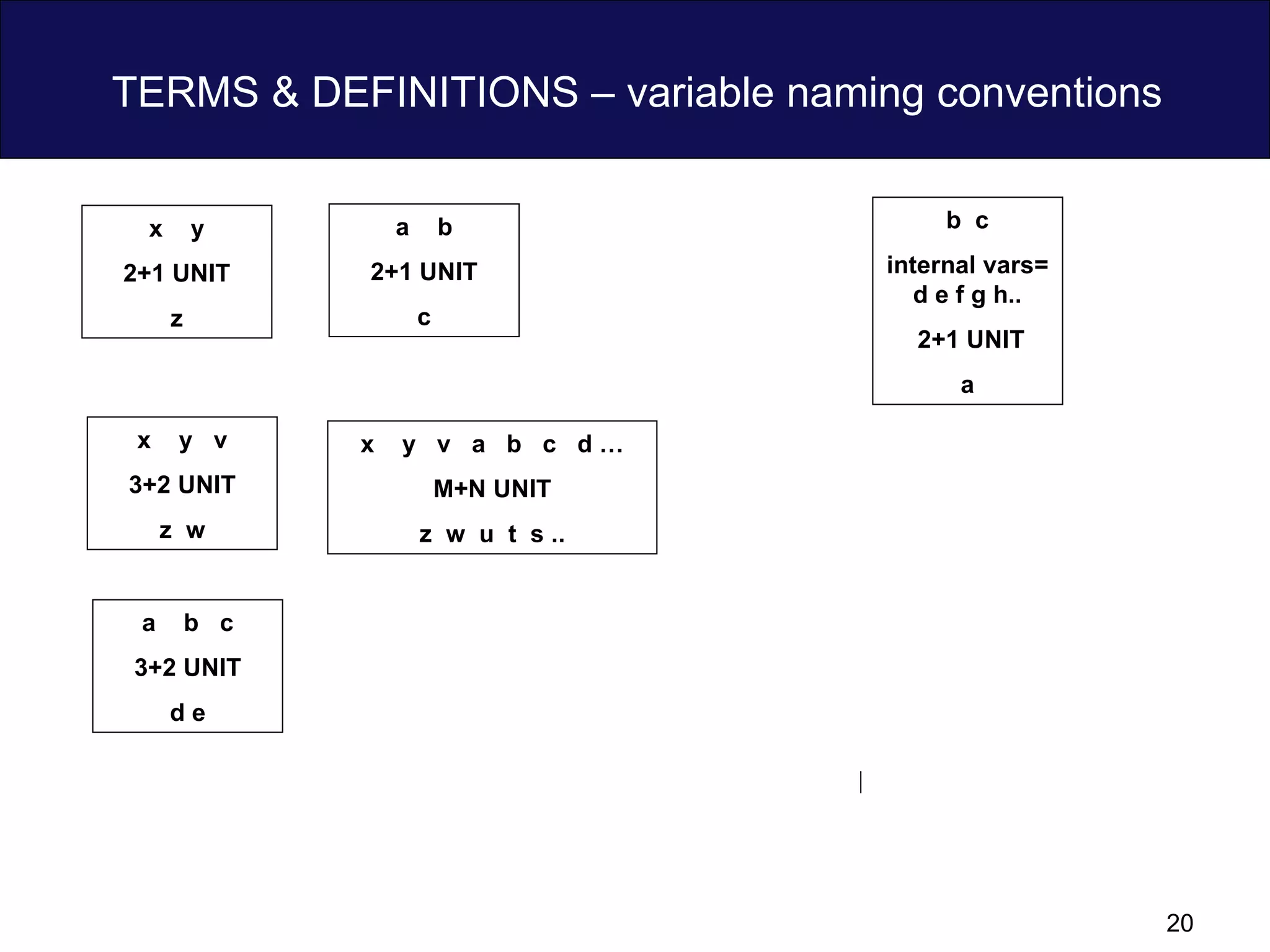 TERMS & DEFINITIONS – variable naming conventions

x y
2+1 UNIT
z

a b
2+1 UNIT
c

b c
internal vars= d e f g h..
2+1 UNIT
a

x y v
3+2 UNIT
z w

x y v a b c d ...
M+N UNIT
z w u t s ..

a b c
3+2 UNIT
d e

20